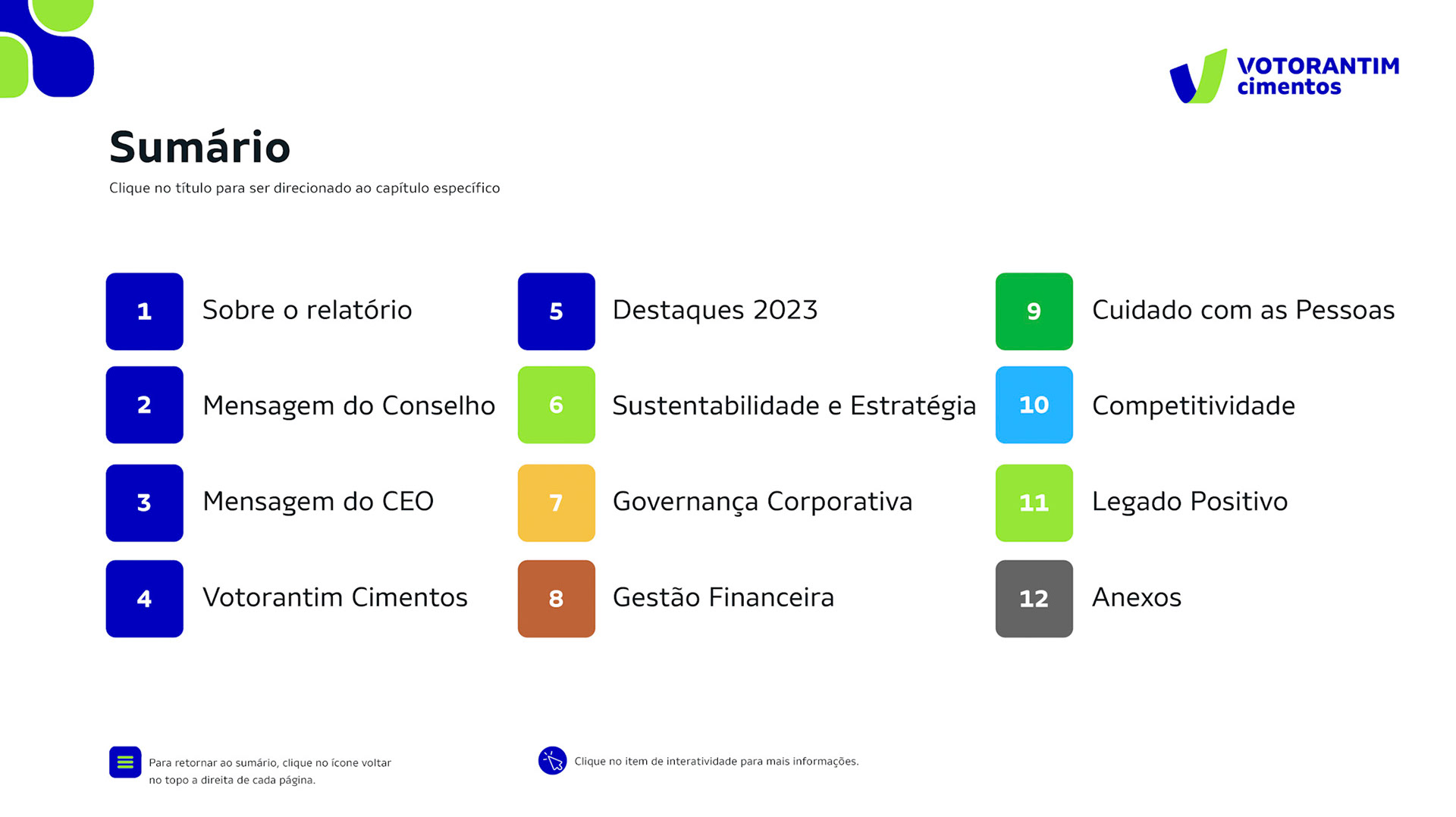 VOTORANTIM cimentos

Sumário

Clique no título para ser direcionado ao capítulo específico

1 Sobre o relatório

2 Mensagem do Conselho

3 Mensagem do CEO

4 Votorantim Cimentos

5 Destaques 2023

6 Sustentabilidade e Estratégia

7 Governança Corporativa

8 Gestão Financeira

9 Cuidado com as Pessoas

10 Competitividade

11 Legado Positivo

12 Anexos

Para retornar ao sumário, clique no ícone voltar no topo a direita de cada página.

Clique no item de interatividade para mais informações.